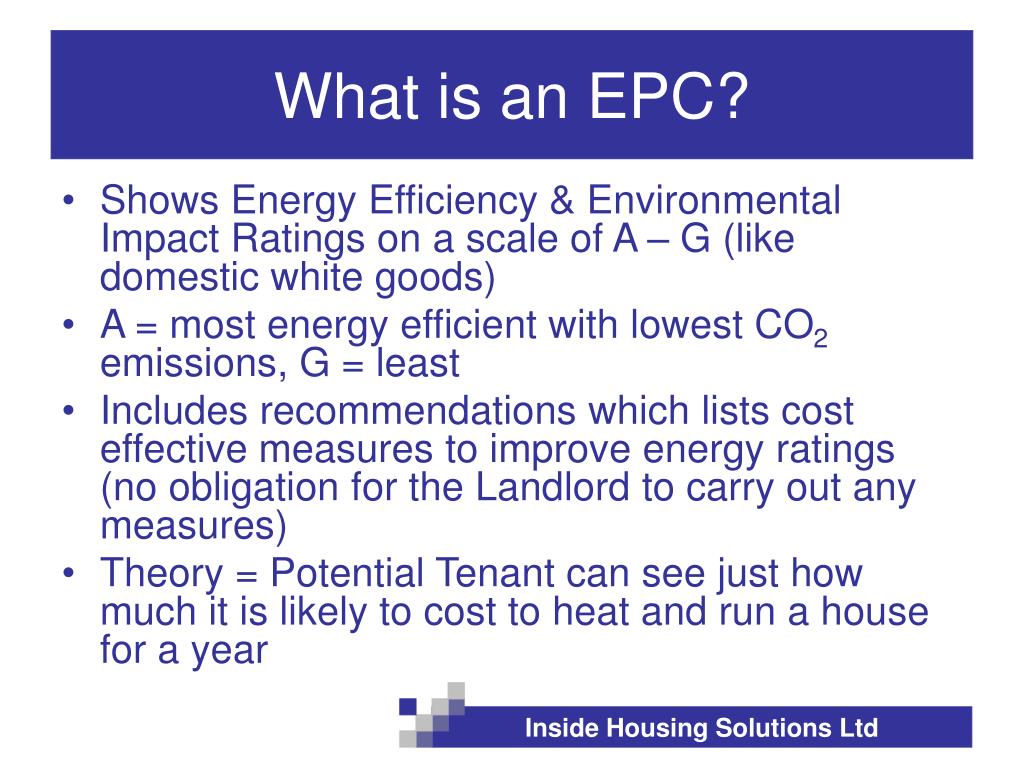 What is an EPC?

• Shows Energy Efficiency & Environmental Impact Ratings on a scale of A – G (like domestic white goods)
• A = most energy efficient with lowest $CO_2$ emissions, G = least
• Includes recommendations which lists cost effective measures to improve energy ratings (no obligation for the Landlord to carry out any measures)
• Theory = Potential Tenant can see just how much it is likely to cost to heat and run a house for a year

Inside Housing Solutions Ltd